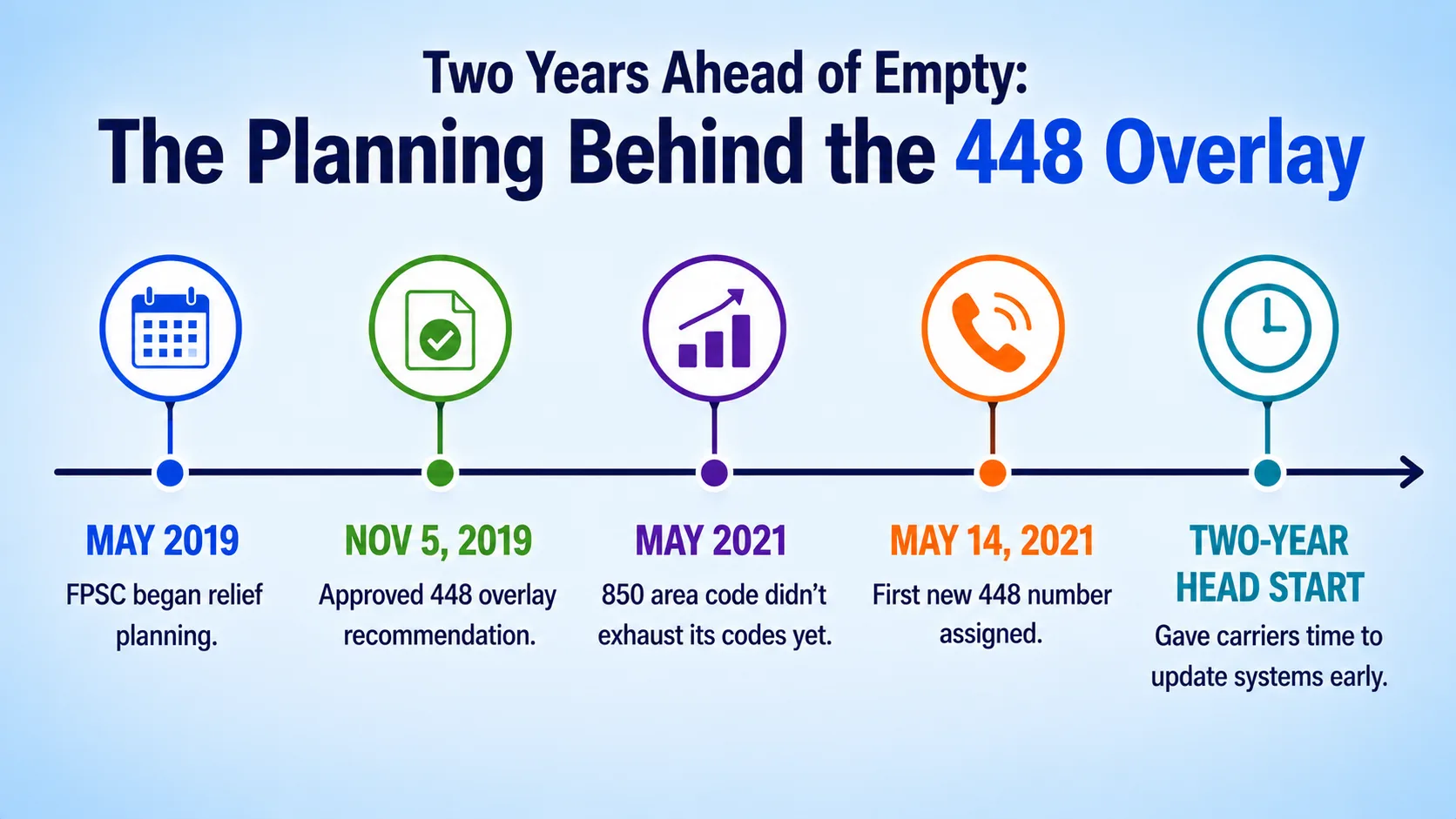 Two Years Ahead of Empty:
The Planning Behind the 448 Overlay

MAY 2019
FPSC began relief planning.

NOV 5, 2019
Approved 448 overlay recommendation.

MAY 2021
850 area code didn't exhaust its codes yet.

MAY 14, 2021
First new 448 number assigned.

TWO-YEAR HEAD START
Gave carriers time to update systems early.